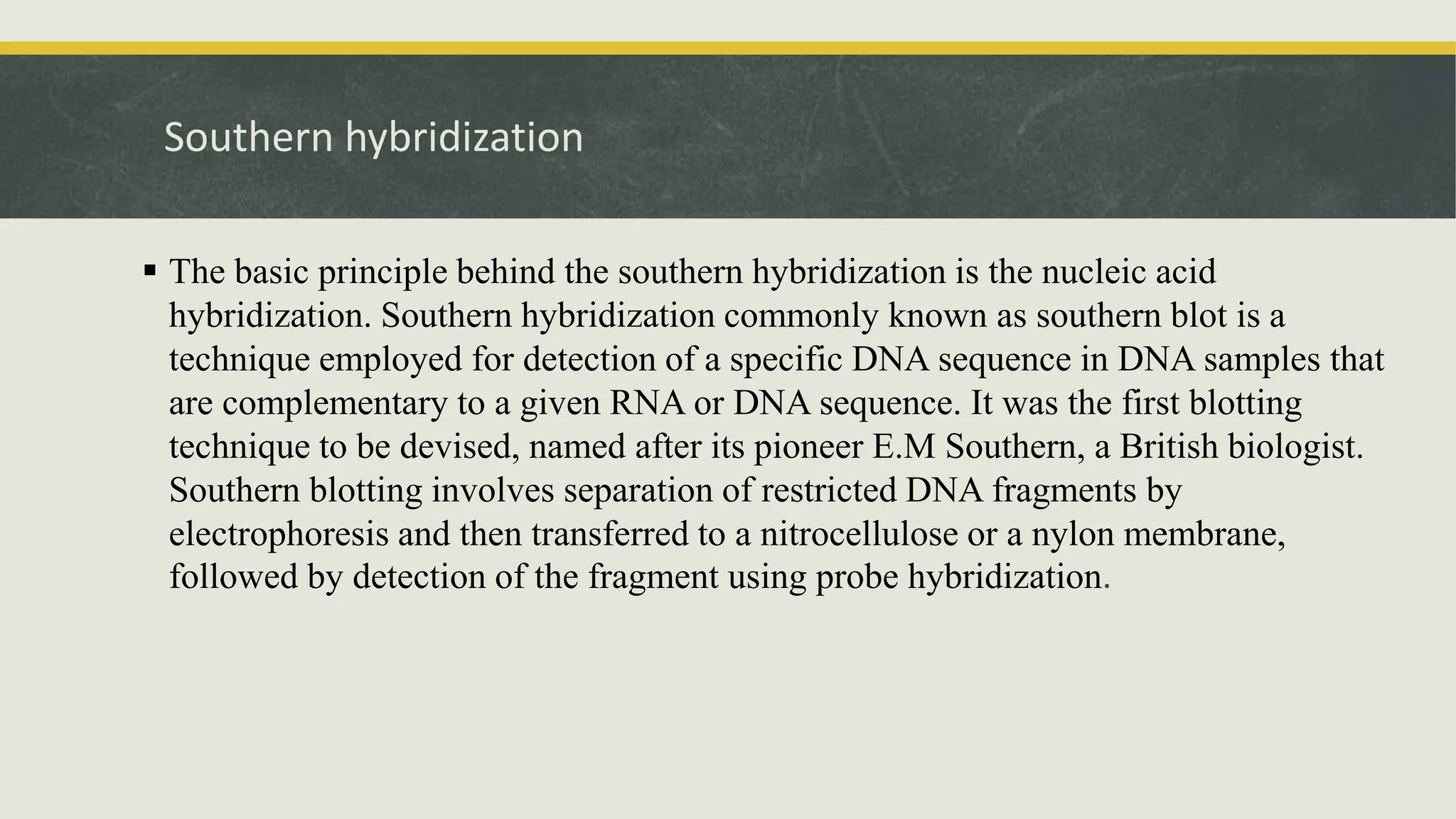 Southern hybridization

▪ The basic principle behind the southern hybridization is the nucleic acid hybridization. Southern hybridization commonly known as southern blot is a technique employed for detection of a specific DNA sequence in DNA samples that are complementary to a given RNA or DNA sequence. It was the first blotting technique to be devised, named after its pioneer E.M Southern, a British biologist. Southern blotting involves separation of restricted DNA fragments by electrophoresis and then transferred to a nitrocellulose or a nylon membrane, followed by detection of the fragment using probe hybridization.